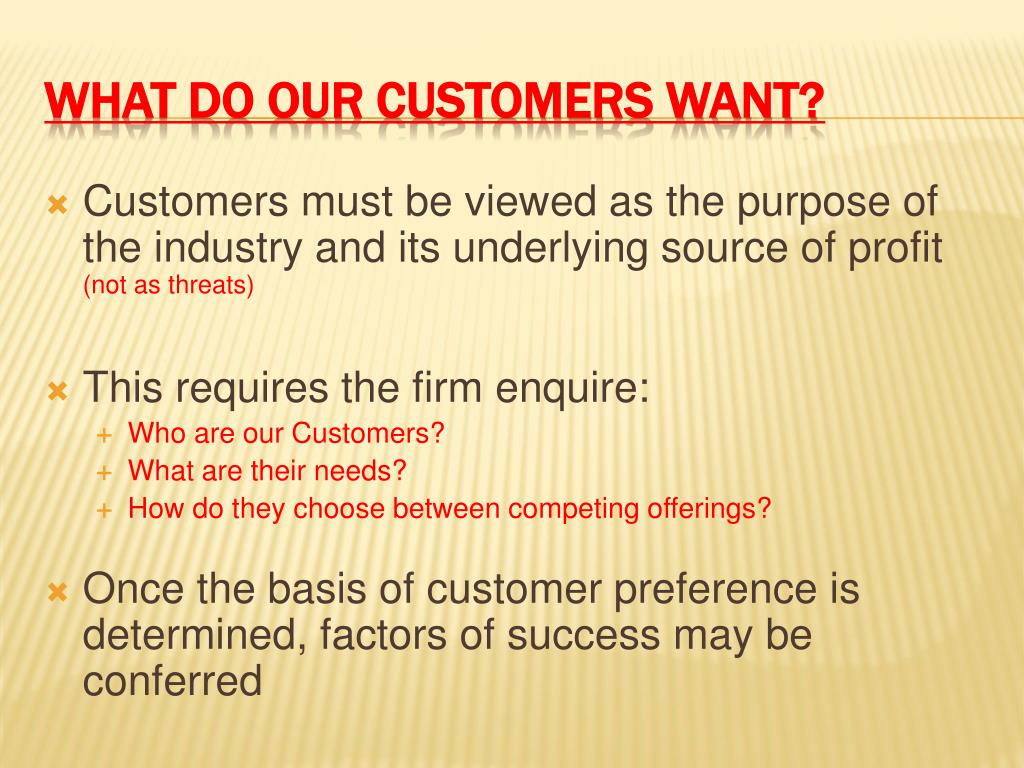 WHAT DO OUR CUSTOMERS WANT?

Customers must be viewed as the purpose of the industry and its underlying source of profit (not as threats)

This requires the firm enquire:
Who are our Customers?
What are their needs?
How do they choose between competing offerings?

Once the basis of customer preference is determined, factors of success may be conferred